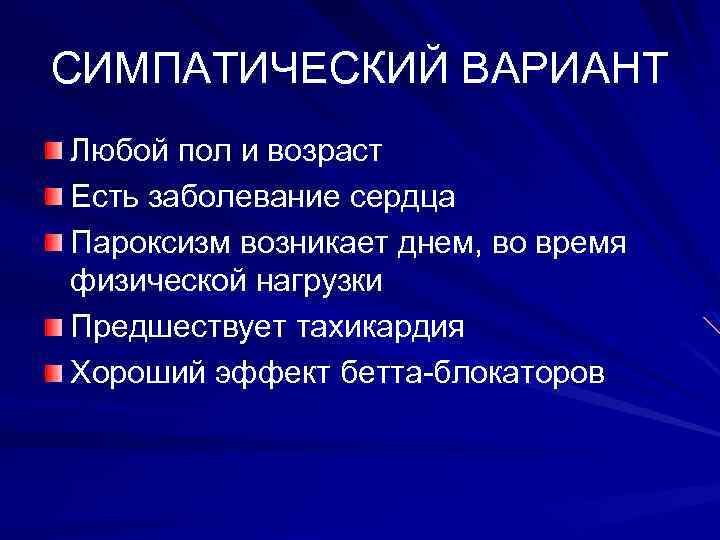 СИМПАТИЧЕСКИЙ ВАРИАНТ

Любой пол и возраст

Есть заболевание сердца

Пароксизм возникает днем, во время физической нагрузки

Предшествует тахикардия

Хороший эффект бетта-блокаторов